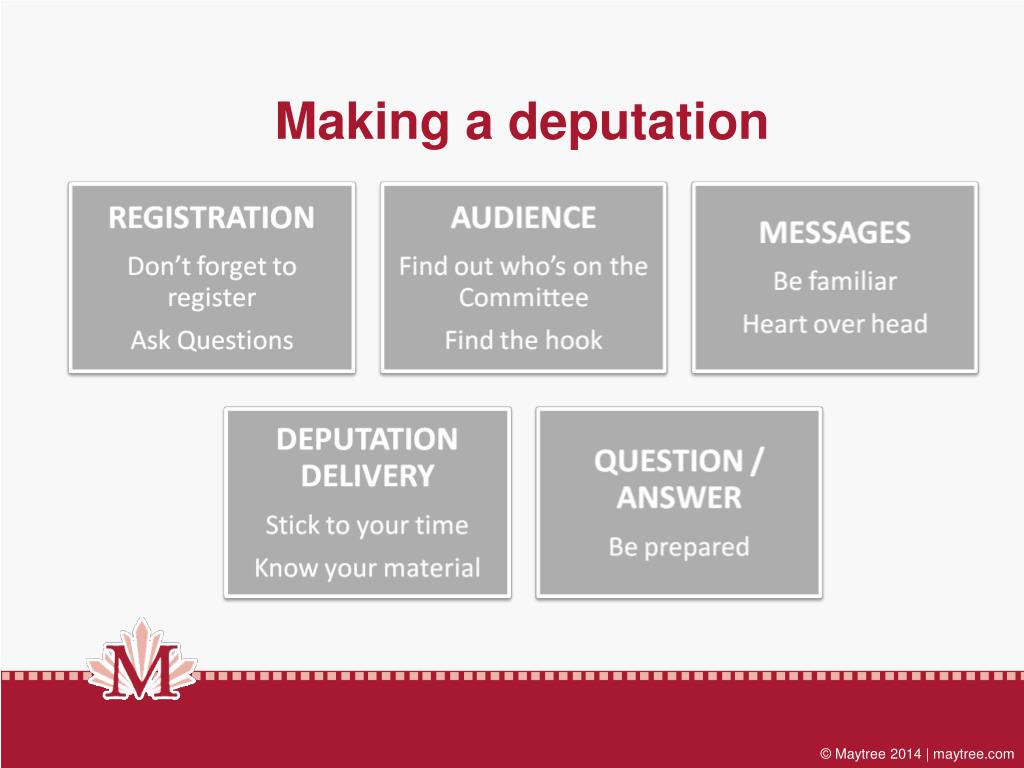 Making a deputation

REGISTRATION
Don't forget to register
Ask Questions

AUDIENCE
Find out who's on the Committee
Find the hook

MESSAGES
Be familiar
Heart over head

DEPUTATION DELIVERY
Stick to your time
Know your material

QUESTION / ANSWER
Be prepared

M

© Maytree 2014 | maytree.com